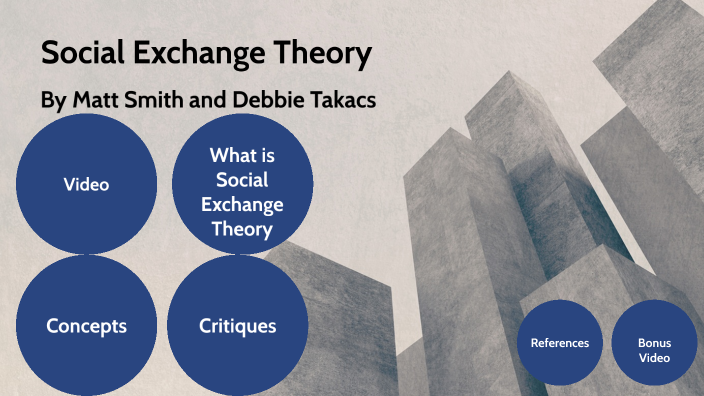 Social Exchange Theory

By Matt Smith and Debbie Takacs

Video

What is Social Exchange Theory

Concepts

Critiques

References

Bonus Video